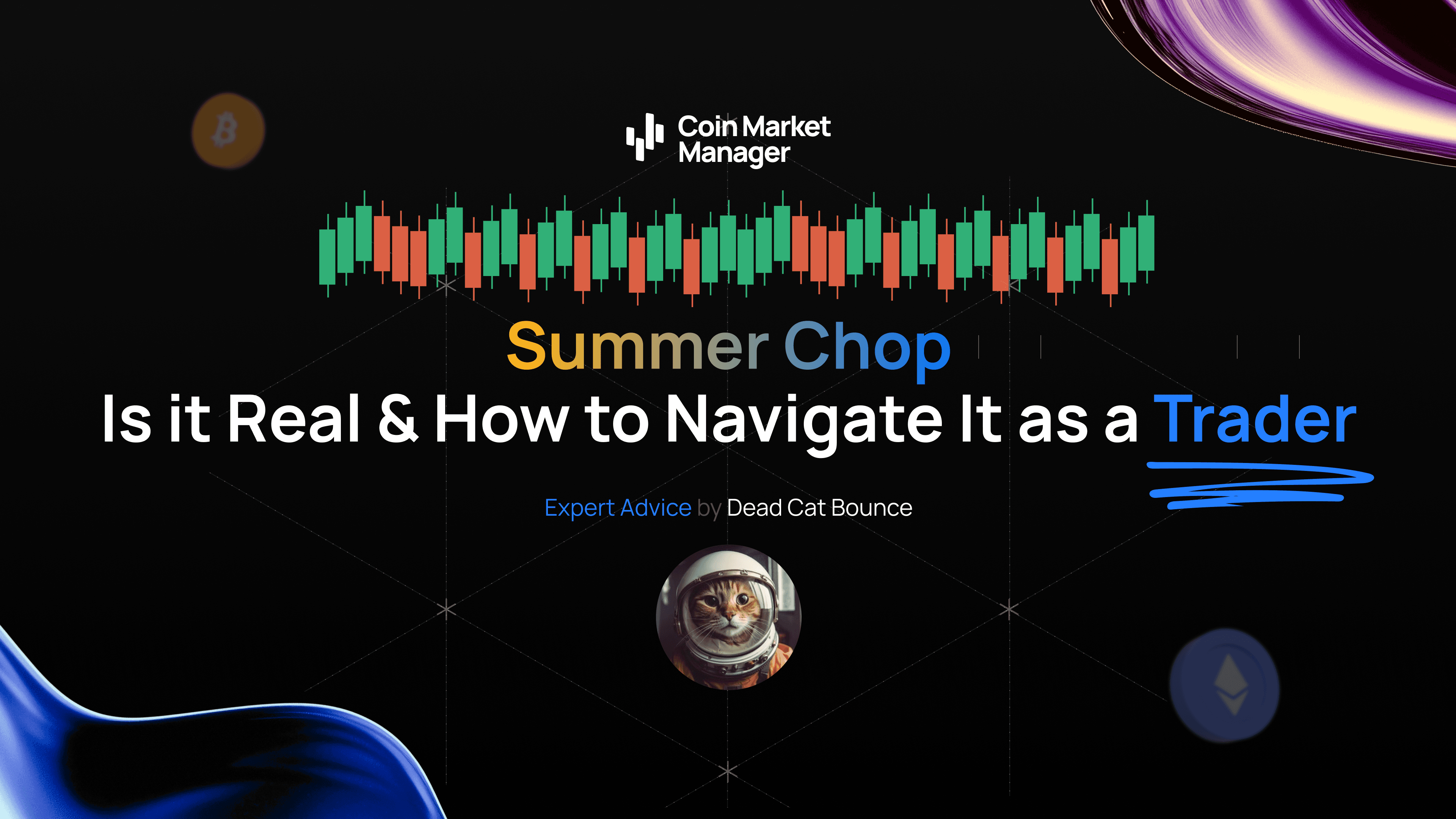 Coin Market Manager

Summer Chop

Is it Real & How to Navigate It as a Trader

Expert Advice by Dead Cat Bounce